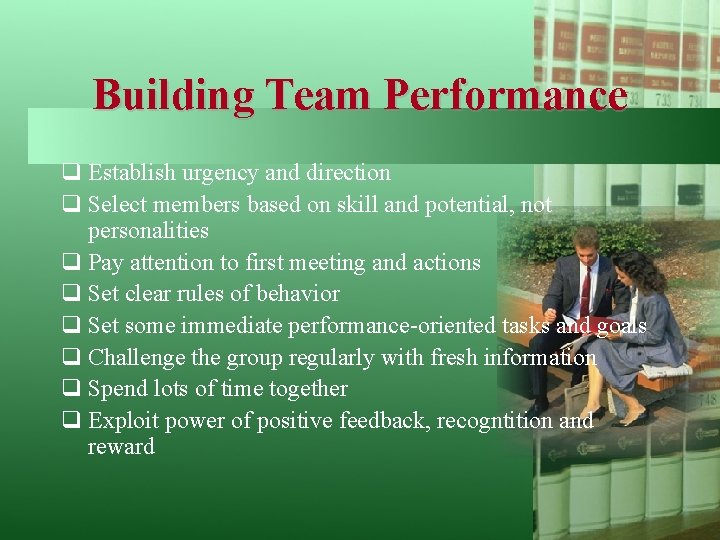 Building Team Performance

❑ Establish urgency and direction
❑ Select members based on skill and potential, not personalities
❑ Pay attention to first meeting and actions
❑ Set clear rules of behavior
❑ Set some immediate performance-oriented tasks and goals
❑ Challenge the group regularly with fresh information
❑ Spend lots of time together
❑ Exploit power of positive feedback, recogntition and reward